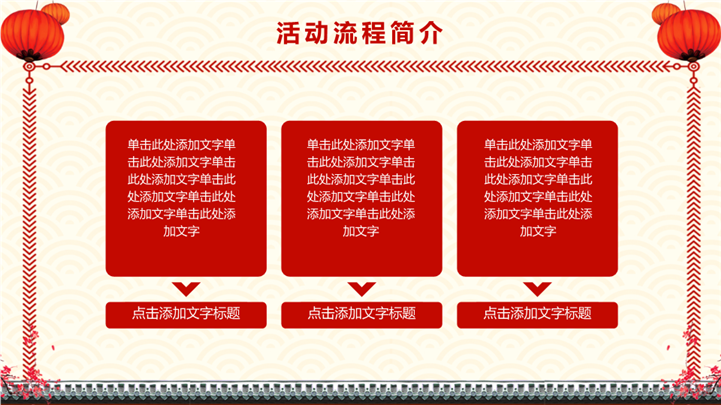 活动流程简介

单击此处添加文字单击此处添加文字单击此处添加文字单击此处添加文字单击此处添加文字单击此处添加文字

点击添加文字标题

单击此处添加文字单击此处添加文字单击此处添加文字单击此处添加文字单击此处添加文字单击此处添加文字

点击添加文字标题

单击此处添加文字单击此处添加文字单击此处添加文字单击此处添加文字单击此处添加文字单击此处添加文字

点击添加文字标题